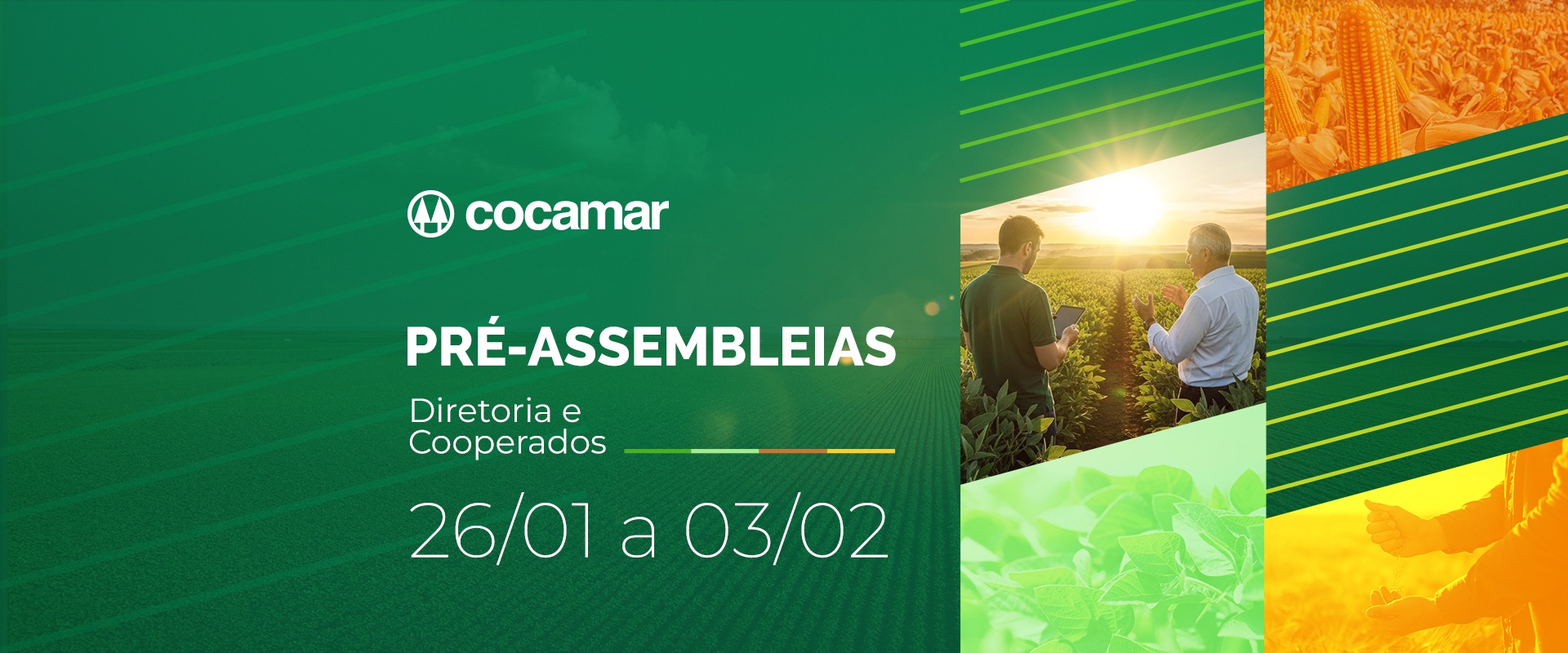 cocamar

PRÉ-ASSEMBLEIAS

Diretoria e Cooperados

26/01 a 03/02